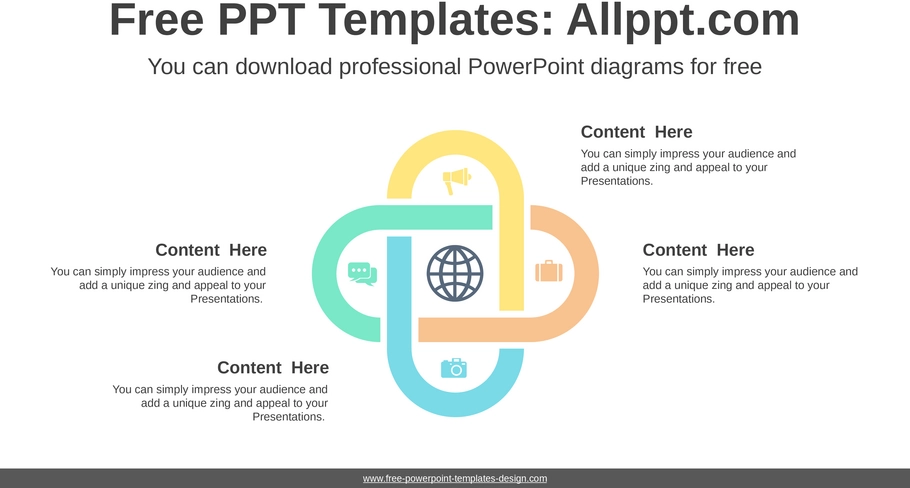 Free PPT Templates: Allppt.com

You can download professional PowerPoint diagrams for free

Content Here

You can simply impress your audience and add a unique zing and appeal to your Presentations.

Content Here

You can simply impress your audience and add a unique zing and appeal to your Presentations.

Content Here

You can simply impress your audience and add a unique zing and appeal to your Presentations.

Content Here

You can simply impress your audience and add a unique zing and appeal to your Presentations.

www.free-powerpoint-templates-design.com